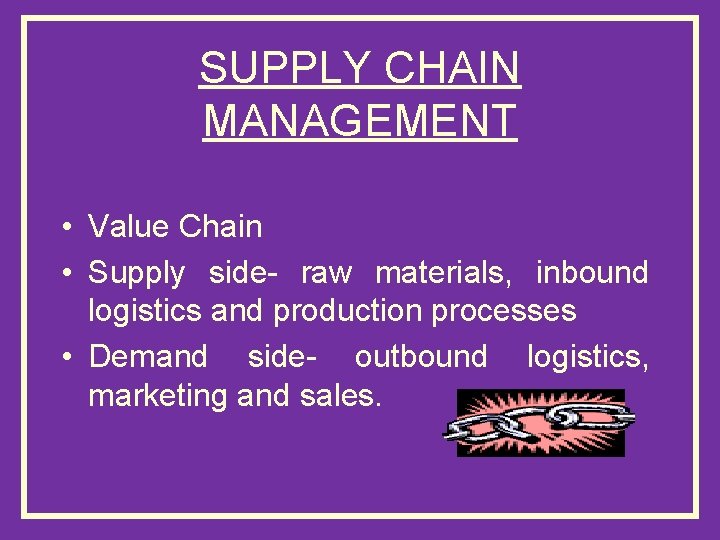 SUPPLY CHAIN MANAGEMENT

• Value Chain
• Supply side- raw materials, inbound logistics and production processes
• Demand side- outbound logistics, marketing and sales.